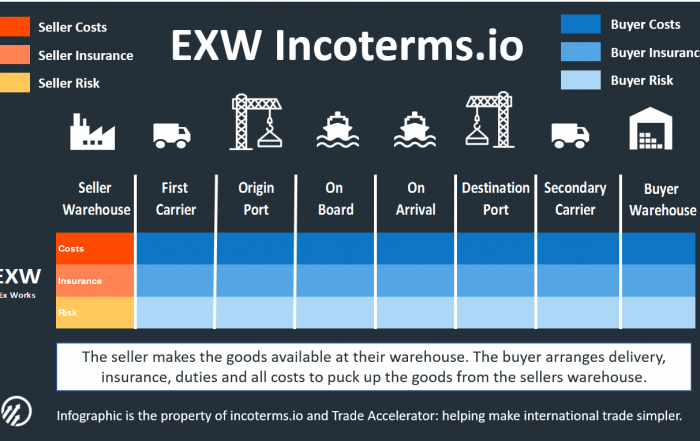 Seller Costs
Seller Insurance
Seller Risk

EXW Incoterms.io

Buyer Costs
Buyer Insuranc
Buyer Risk

Seller Warehouse
First Carrier
Origin Port
On Board
On Arrival
Destination Port
Secondary Carrier
Buyer Warehouse

EXW
Ex Works

Costs
Insurance
Risk

The seller makes the goods available at their warehouse. The buyer arranges delivery, insurance, duties and all costs to puck up the goods from the sellers warehouse.

Infographic is the property of incoterms.io and Trade Accelerator: helping make international trade simpler.